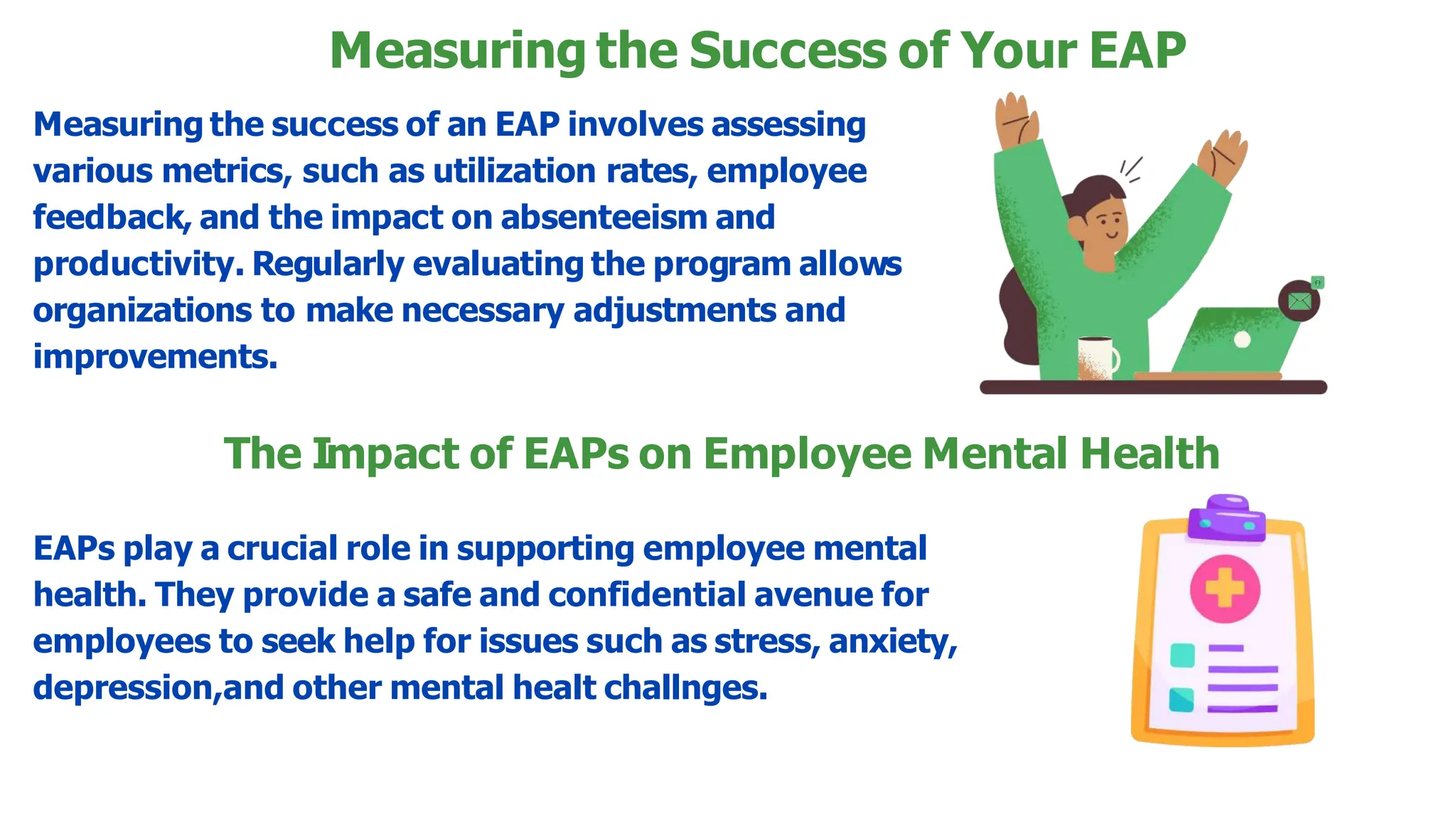 Measuring the Success of Your EAP

Measuring the success of an EAP involves assessing various metrics, such as utilization rates, employee feedback, and the impact on absenteeism and productivity. Regularly evaluating the program allows organizations to make necessary adjustments and improvements.

The Impact of EAPs on Employee Mental Health

EAPs play a crucial role in supporting employee mental health. They provide a safe and confidential avenue for employees to seek help for issues such as stress, anxiety, depression,and other mental healt challnges.